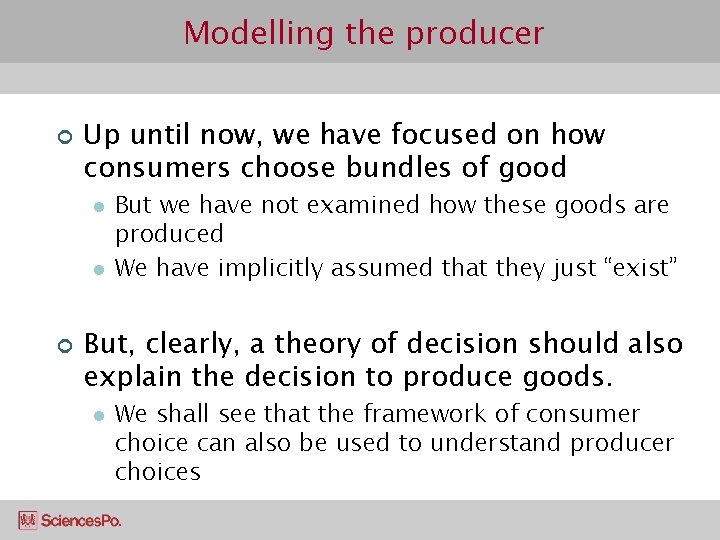 Modelling the producer

Up until now, we have focused on how consumers choose bundles of good

But we have not examined how these goods are produced

We have implicitly assumed that they just “exist”

But, clearly, a theory of decision should also explain the decision to produce goods.

We shall see that the framework of consumer choice can also be used to understand producer choices

SciencesPo.